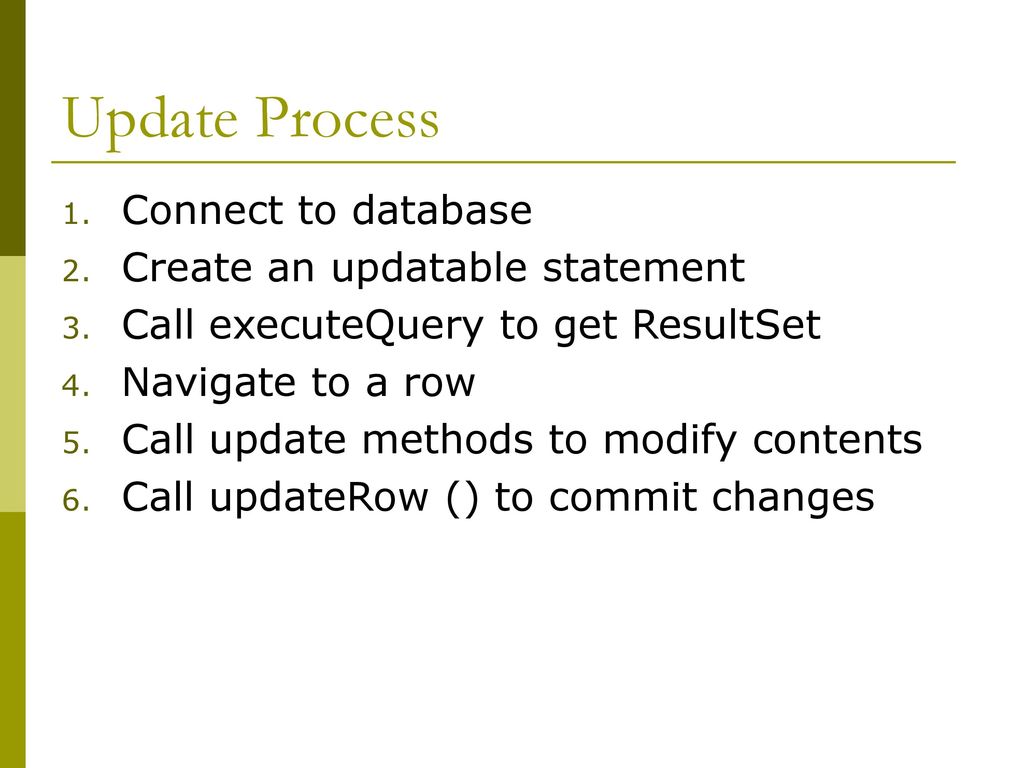 Update Process

1. Connect to database
2. Create an updatable statement
3. Call executeQuery to get ResultSet
4. Navigate to a row
5. Call update methods to modify contents
6. Call updateRow () to commit changes